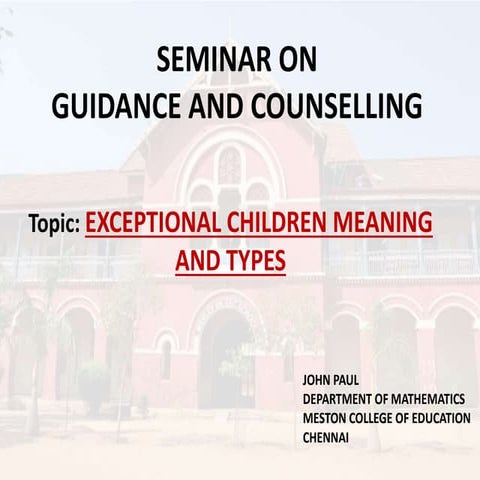 SEMINAR ON
GUIDANCE AND COUNSELLING

Topic: EXCEPTIONAL CHILDREN MEANING AND TYPES

JOHN PAUL
DEPARTMENT OF MATHEMATICS
MESTON COLLEGE OF EDUCATION
CHENNAI